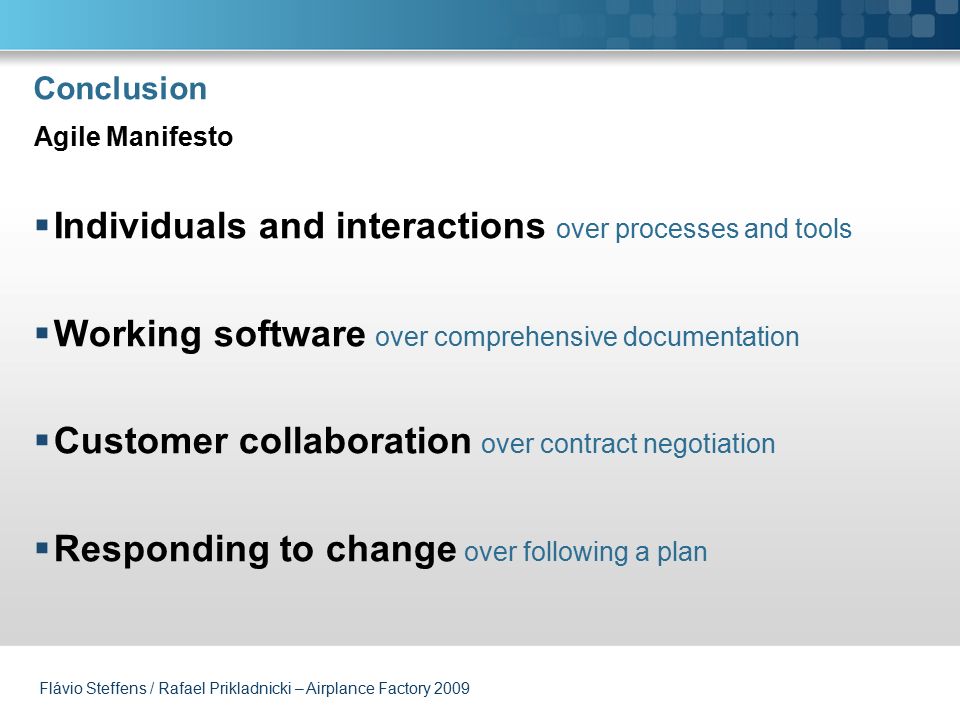 Conclusion

Agile Manifesto

▪ Individuals and interactions over processes and tools

▪ Working software over comprehensive documentation

▪ Customer collaboration over contract negotiation

▪ Responding to change over following a plan

Flávio Steffens / Rafael Prikladnicki – Airplance Factory 2009